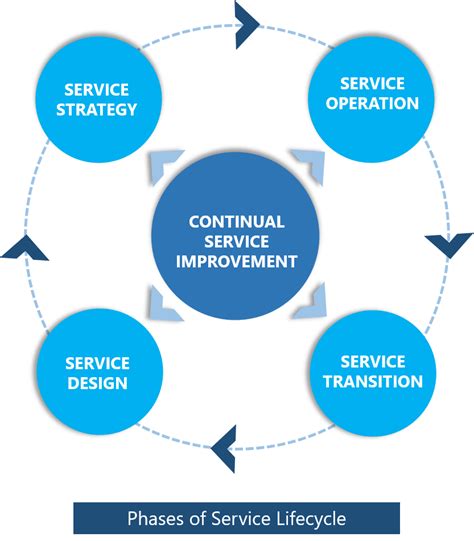 SERVICE STRATEGY

SERVICE OPERATION

CONTINUAL SERVICE IMPROVEMENT

SERVICE DESIGN

SERVICE TRANSITION

Phases of Service Lifecycle